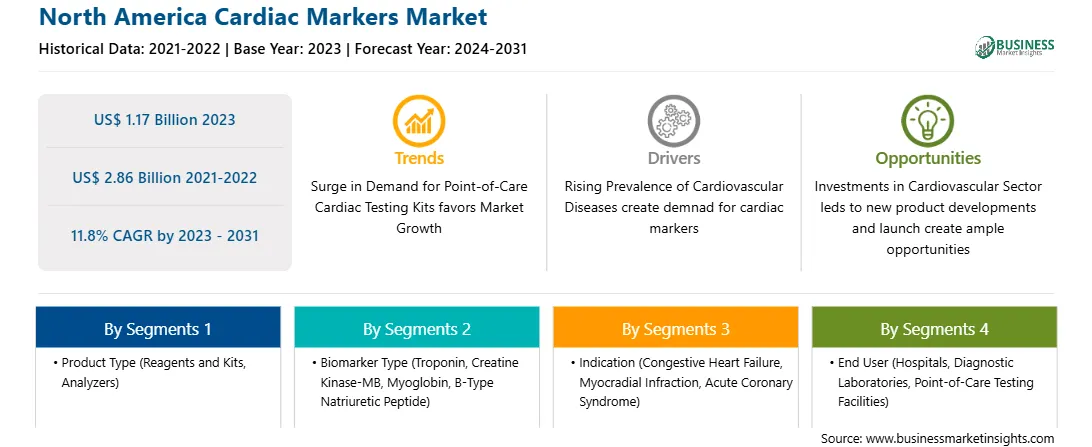 North America Cardiac Markers Market

Historical Data: 2021-2022 | Base Year: 2023 | Forecast Year: 2024-2031

BUSINESS
Market Insights

US$ 1.17 Billion 2023

US$ 2.86 Billion 2021-2022

11.8% CAGR by 2023 - 2031

Trends

Surge in Demand for Point-of-Care Cardiac Testing Kits favors Market Growth

Drivers

Rising Prevalence of Cardiovascular Diseases create demnad for cardiac markers

Opportunities

Investments in Cardiovascular Sector leds to new product developments and launch create ample opportunities

By Segments 1

• Product Type (Reagents and Kits, Analyzers)

By Segments 2

• Biomarker Type (Troponin, Creatine Kinase-MB, Myoglobin, B-Type Natriuretic Peptide)

By Segments 3

• Indication (Congestive Heart Failure, Myocradial Infraction, Acute Coronary Syndrome)

By Segments 4

• End User (Hospitals, Diagnostic Laboratories, Point-of-Care Testing Facilities)

Source: www.businessmarketinsights.com